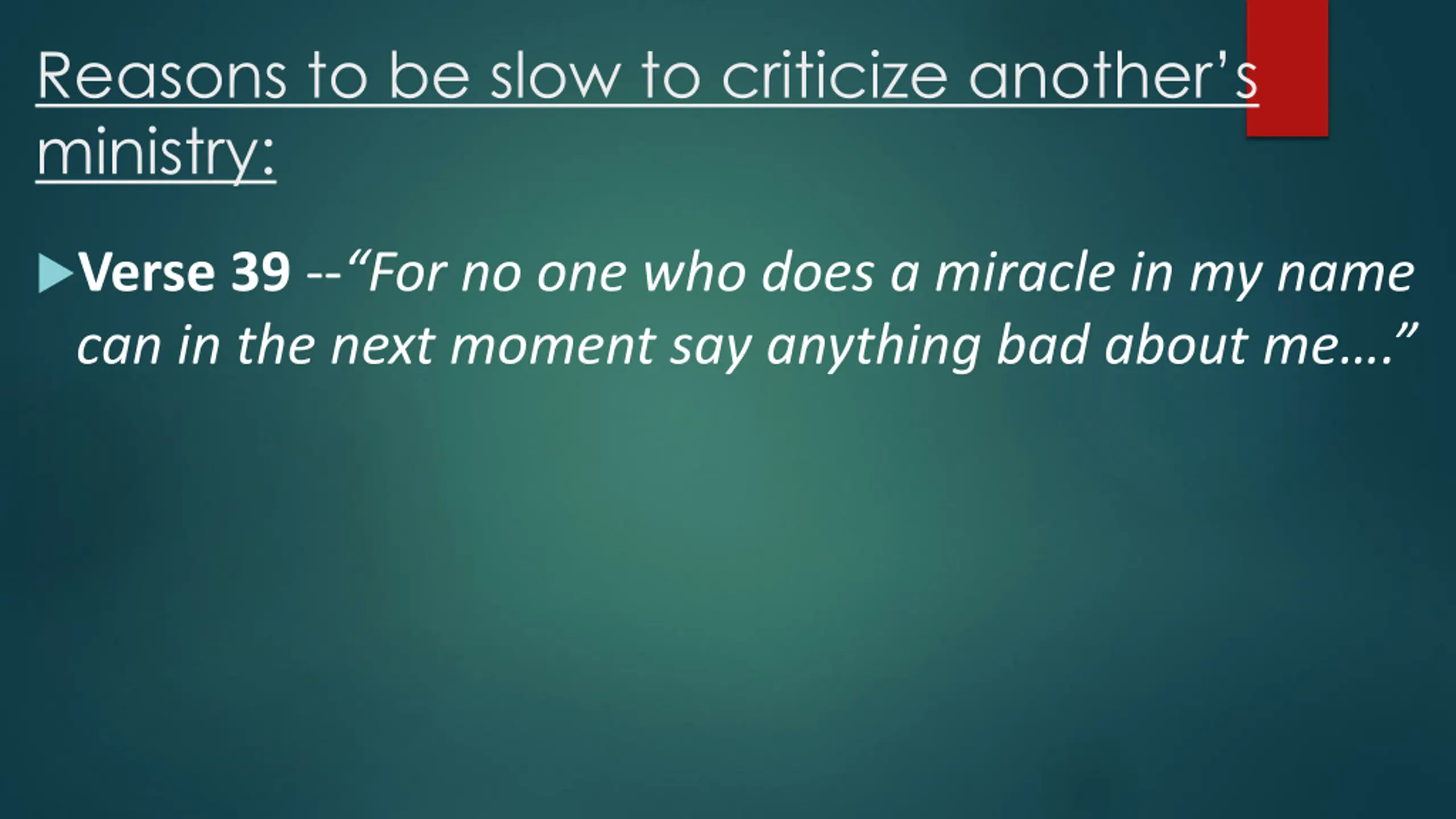 Reasons to be slow to criticize another's ministry:

Verse 39 --"For no one who does a miracle in my name can in the next moment say anything bad about me…."